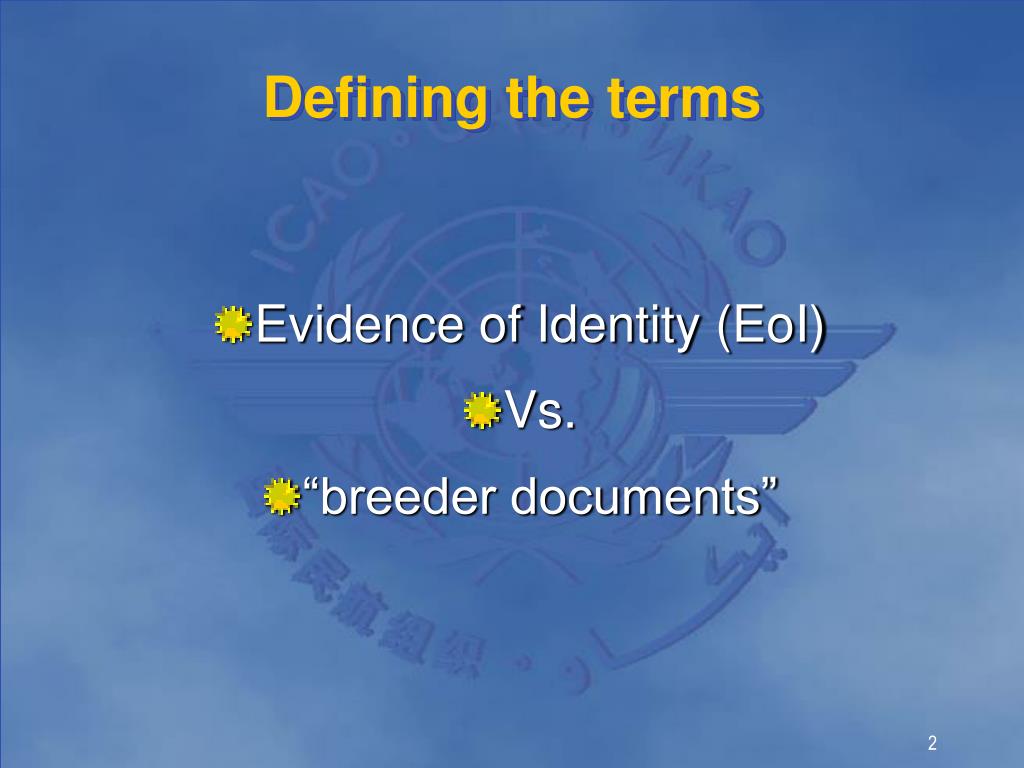 Defining the terms

Evidence of Identity (EoI)

Vs.

“breeder documents”

2